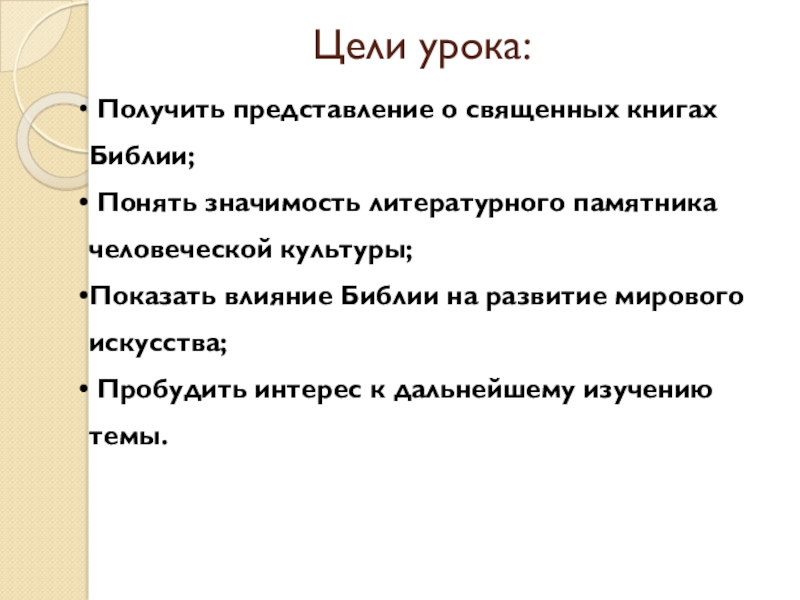 Цели урока:

• Получить представление о священных книгах Библии;

• Понять значимость литературного памятника человеческой культуры;

•Показать влияние Библии на развитие мирового искусства;

• Пробудить интерес к дальнейшему изучению темы.